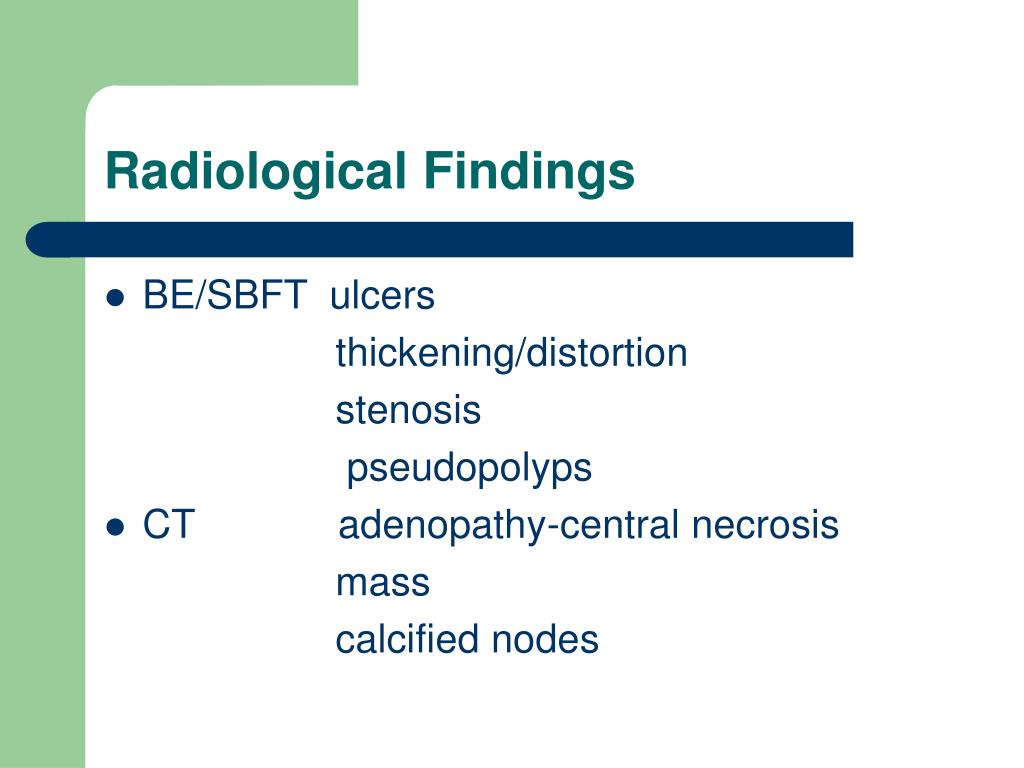 Radiological Findings

- BE/SBFT ulcers
thickening/distortion
stenosis
pseudopolyps
- CT adenopathy-central necrosis
mass
calcified nodes